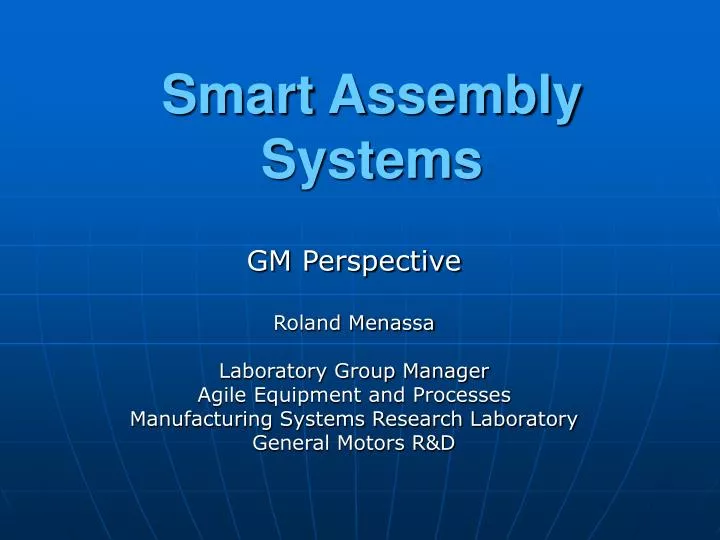 Smart Assembly Systems

GM Perspective

Roland Menassa

Laboratory Group Manager
Agile Equipment and Processes
Manufacturing Systems Research Laboratory
General Motors R&D